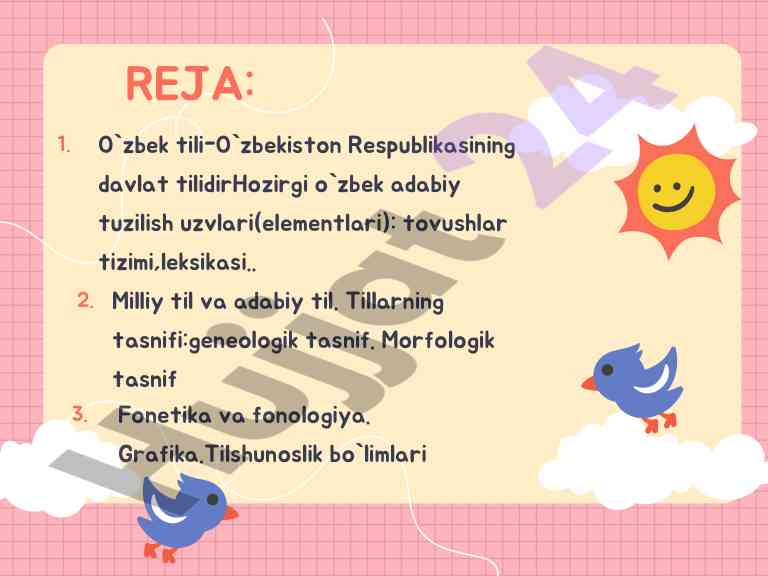 REJA:

1. O`zbek tili-O`zbekiston Respublikasining davlat tilidirHozirgi o`zbek adabiy tuzilish uzvlari(elementlari): tovushlar tizimi,leksikasi..

2. Milliy til va adabiy til. Tillarning tasnifi:geneologik tasnif. Morfologik tasnif

3. Fonetika va fonologiya. Grafika.Tilshunoslik bo`limlari

Hujjat 24